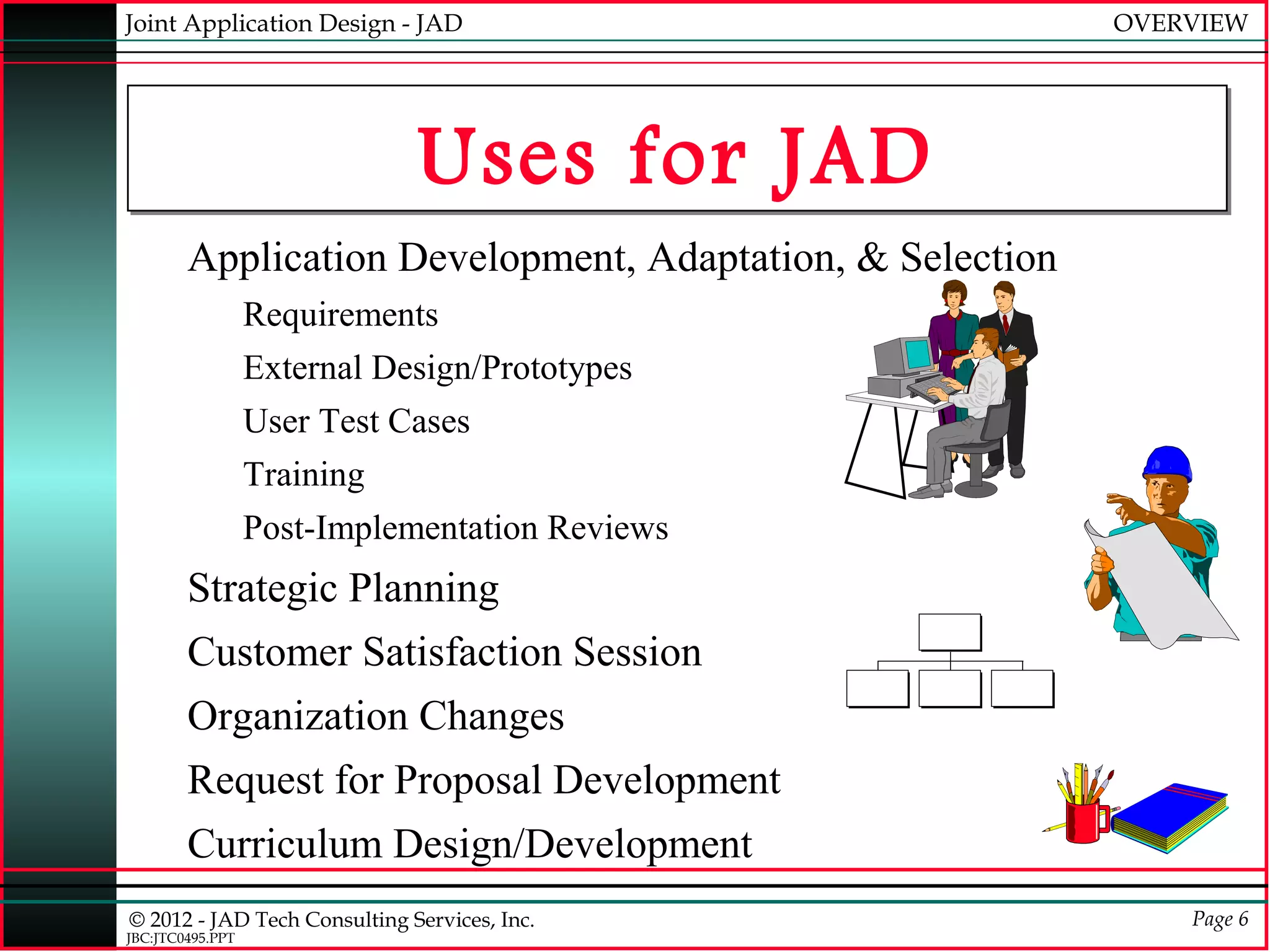 Joint Application Design - JAD

OVERVIEW

Uses for JAD

Application Development, Adaptation, & Selection

Requirements

External Design/Prototypes

User Test Cases

Training

Post-Implementation Reviews

Strategic Planning

Customer Satisfaction Session

Organization Changes

Request for Proposal Development

Curriculum Design/Development

© 2012 - JAD Tech Consulting Services, Inc.
JBC:JTC0495.PPT

Page 6